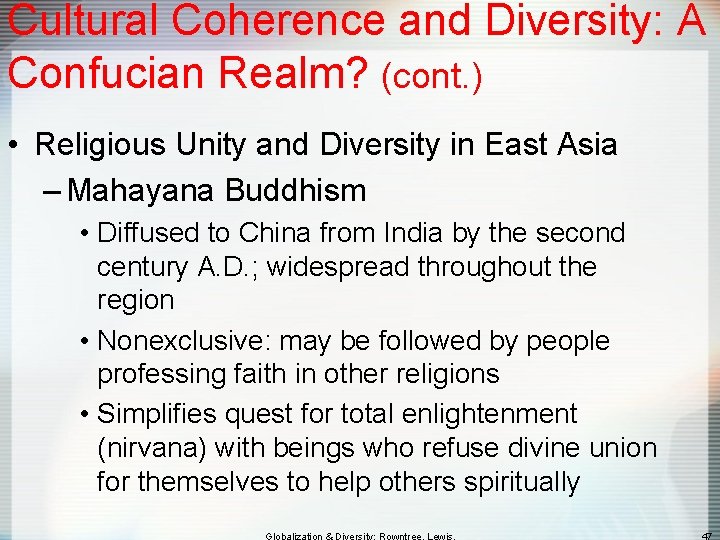 Cultural Coherence and Diversity: A Confucian Realm? (cont.)

• Religious Unity and Diversity in East Asia

– Mahayana Buddhism

• Diffused to China from India by the second century A.D.; widespread throughout the region

• Nonexclusive: may be followed by people professing faith in other religions

• Simplifies quest for total enlightenment (nirvana) with beings who refuse divine union for themselves to help others spiritually

Globalization & Diversity: Rowntree, Lewis,

47